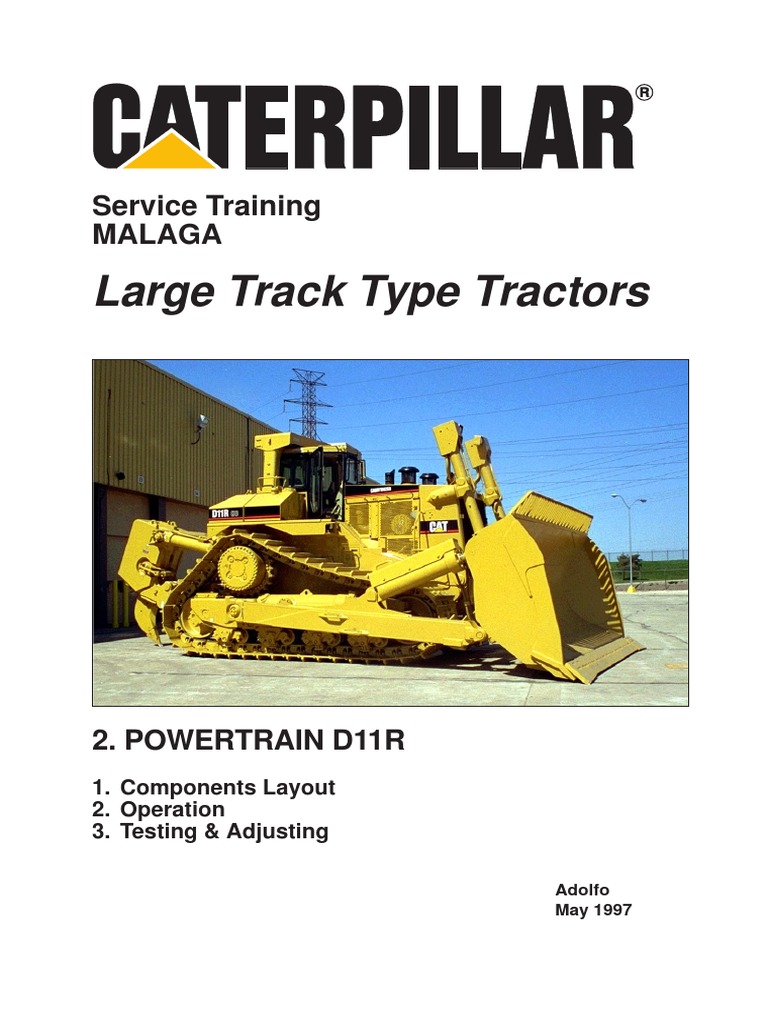 CATERPILLAR®

Service Training
MALAGA

Large Track Type Tractors

D11R

CAT

2. POWERTRAIN D11R

1. Components Layout
2. Operation
3. Testing & Adjusting

Adolfo
May 1997